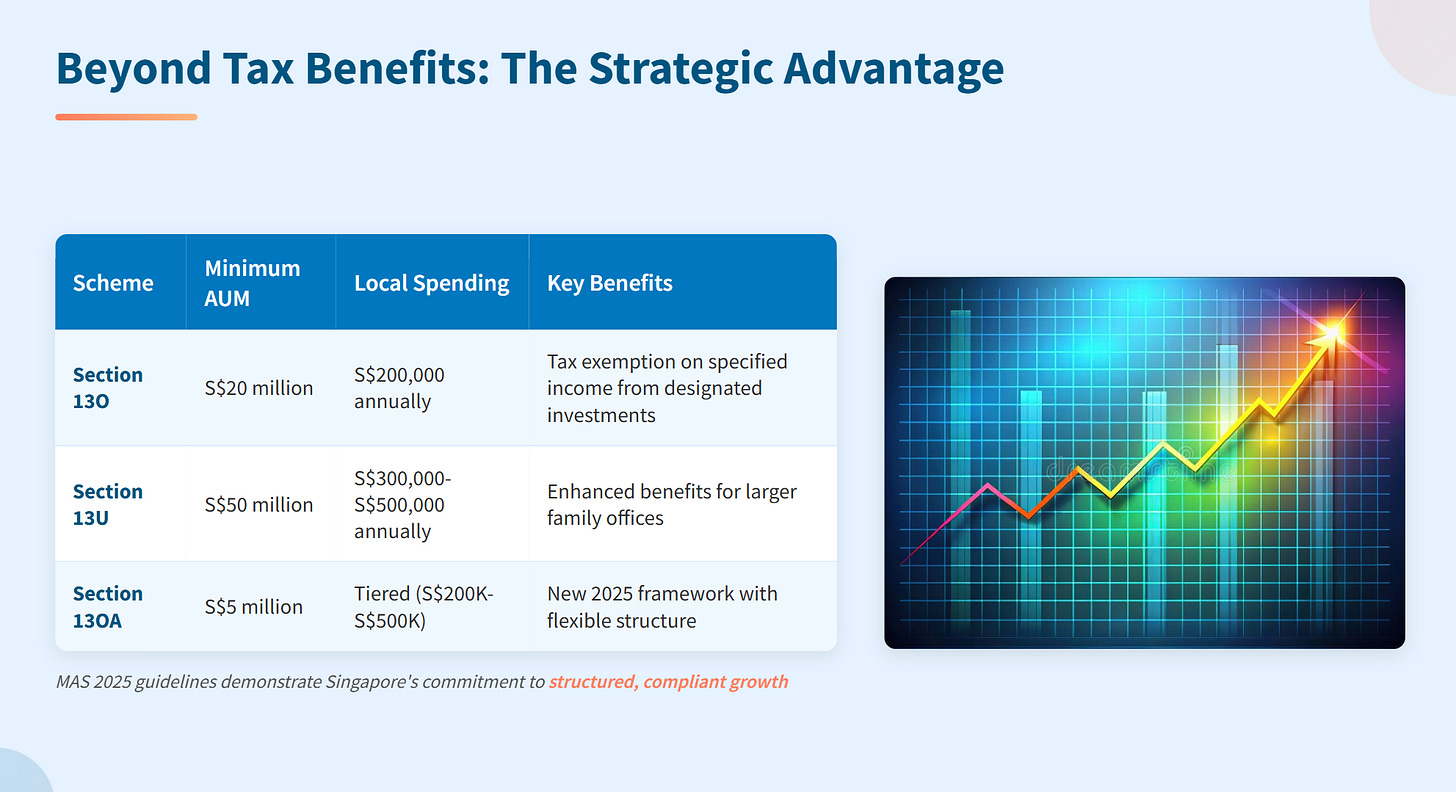 Beyond Tax Benefits: The Strategic Advantage

| Scheme | Minimum AUM | Local Spending | Key Benefits |
|---|---|---|---|
| Section 13O | S\$20 million | S\$200,000 annually | Tax exemption on specified income from designated investments |
| Section 13U | S\$50 million | S\$300,000-S\$500,000 annually | Enhanced benefits for larger family offices |
| Section 13OA | S\$5 million | Tiered (S\$200K-S\$500K) | New 2025 framework with flexible structure |

MAS 2025 guidelines demonstrate Singapore's commitment to structured, compliant growth